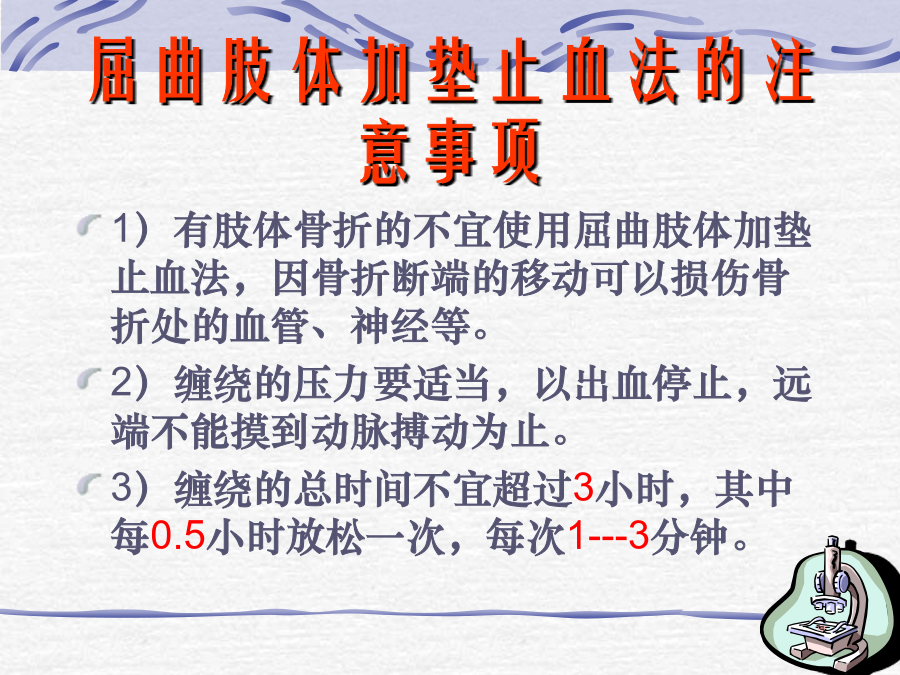 屈曲肢体加垫止血法的注意事项

1）有肢体骨折的不宜使用屈曲肢体加垫止血法，因骨折断端的移动可以损伤骨折处的血管、神经等。

2）缠绕的压力要适当，以出血停止，远端不能摸到动脉搏动为止。

3）缠绕的总时间不宜超过3小时，其中每0.5小时放松一次，每次1---3分钟。